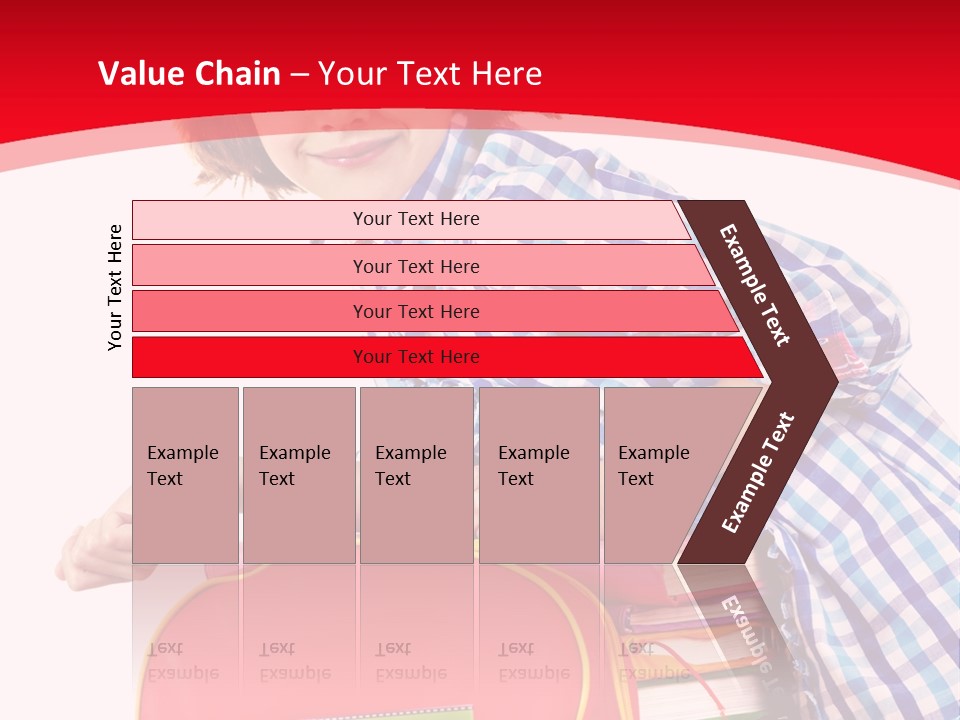 Value Chain – Your Text Here

Your Text Here

Your Text Here

Your Text Here

Your Text Here

Your Text Here

Example Text

Example Text

Example Text

Example Text

Example Text

Example Text

Example Text